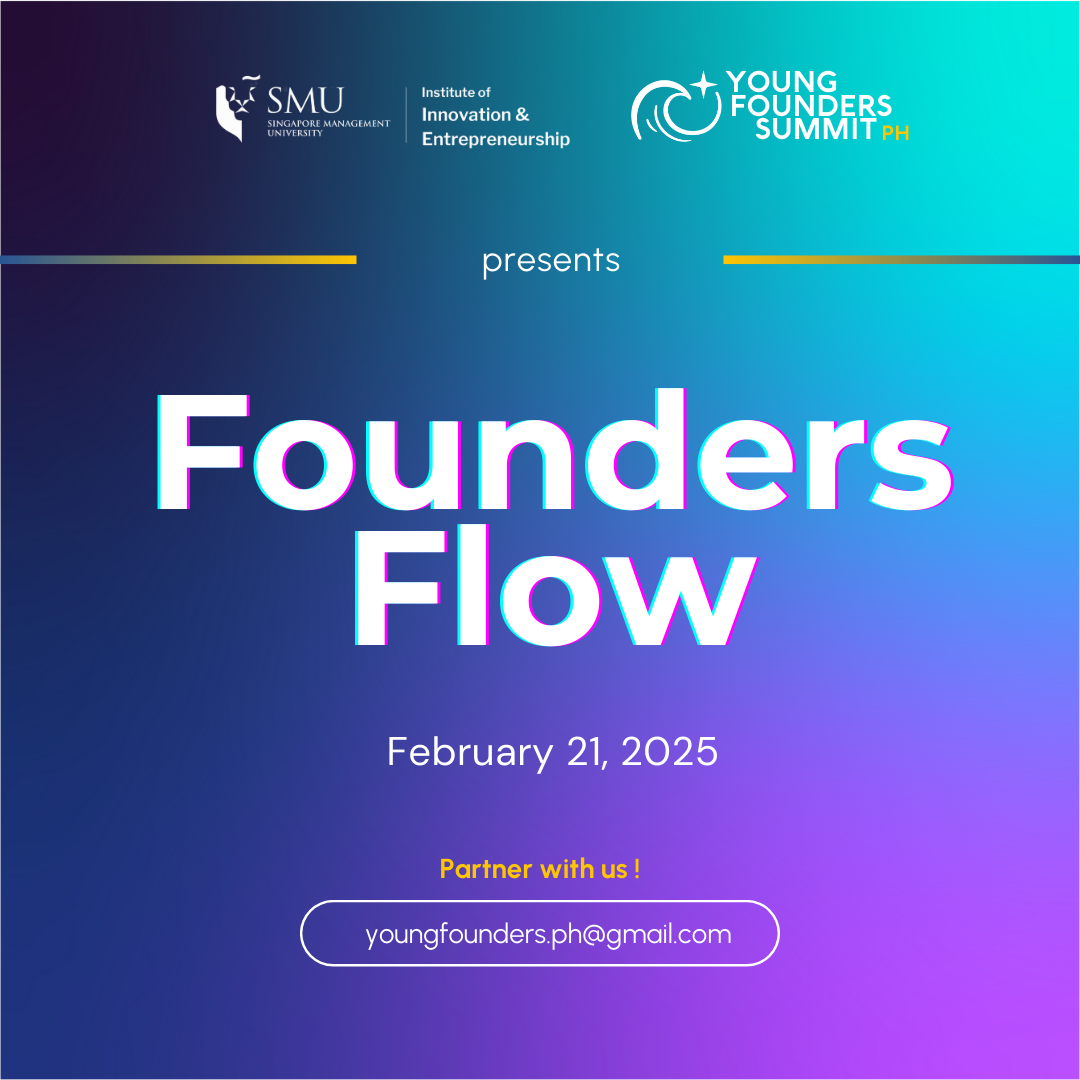 SMU
SINGAPORE MANAGEMENT UNIVERSITY

Institute of
Innovation &
Entrepreneurship

YOUNG FOUNDERS SUMMIT PH

presents

Founders Flow

February 21, 2025

Partner with us !

youngfounders.ph@gmail.com